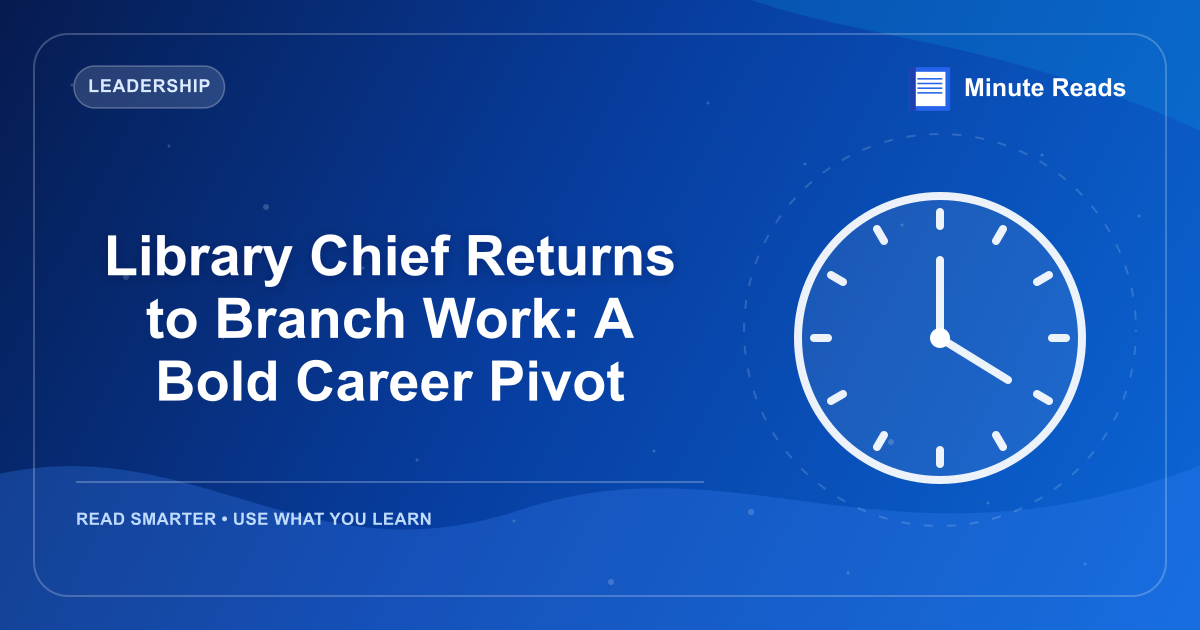 LEADERSHIP

Minute Reads

Library Chief Returns to Branch Work: A Bold Career Pivot

READ SMARTER • USE WHAT YOU LEARN